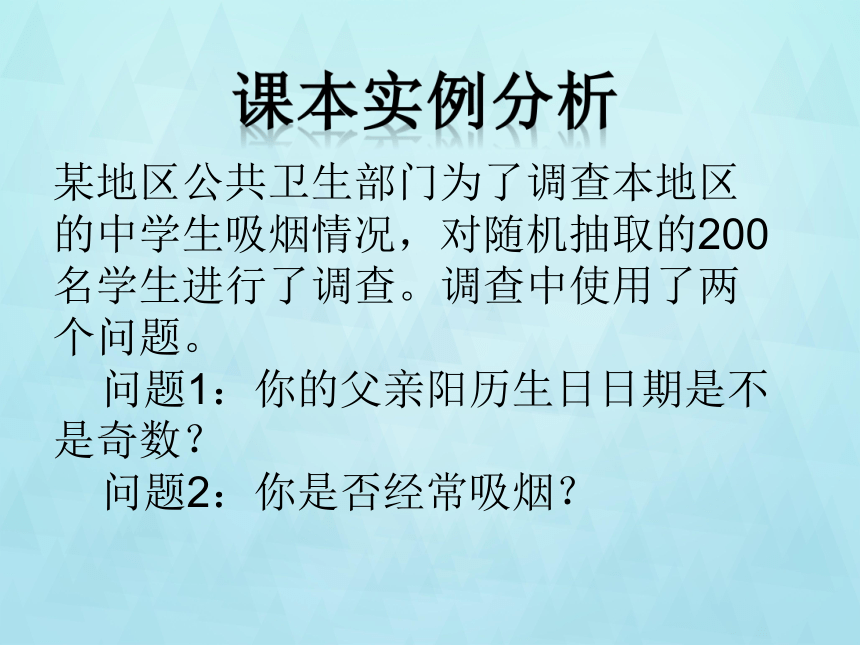 课本实例分析

某地区公共卫生部门为了调查本地区的中学生吸烟情况，对随机抽取的200名学生进行了调查。调查中使用了两个问题。

问题1：你的父亲阳历生日日期是不是奇数？

问题2：你是否经常吸烟？